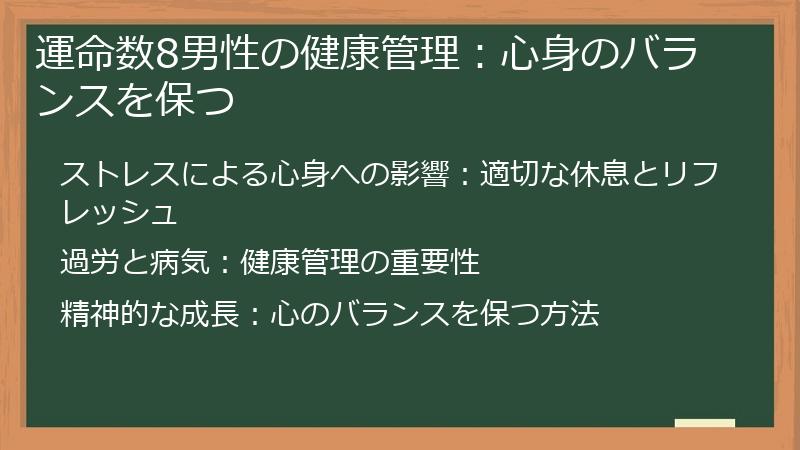 運命数8男性の健康管理：心身のバランスを保つ

ストレスによる心身への影響：適切な休息とリフレッシュ

過労と病気：健康管理の重要性

精神的な成長：心のバランスを保つ方法